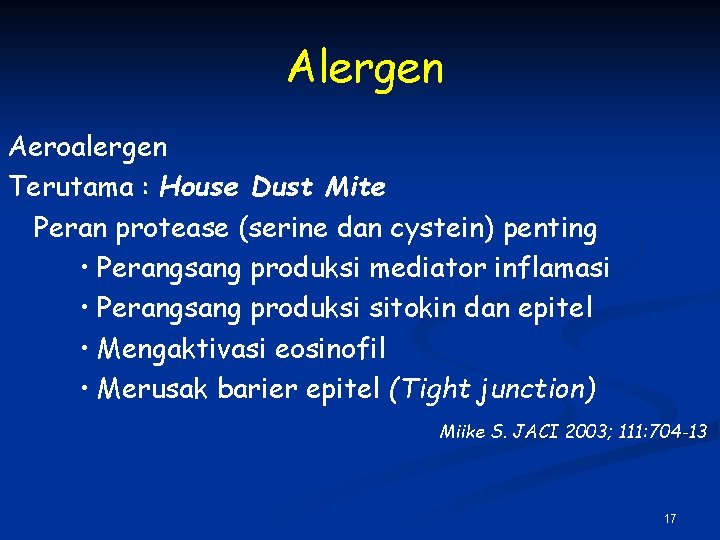 Alergen

Aeroalergen

Terutama : House Dust Mite

Peran protease (serine dan cystein) penting

• Perangsang produksi mediator inflamasi

• Perangsang produksi sitokin dan epitel

• Mengaktivasi eosinofil

• Merusak barier epitel (Tight junction)

Miike S. JACI 2003; 111:704-13

17